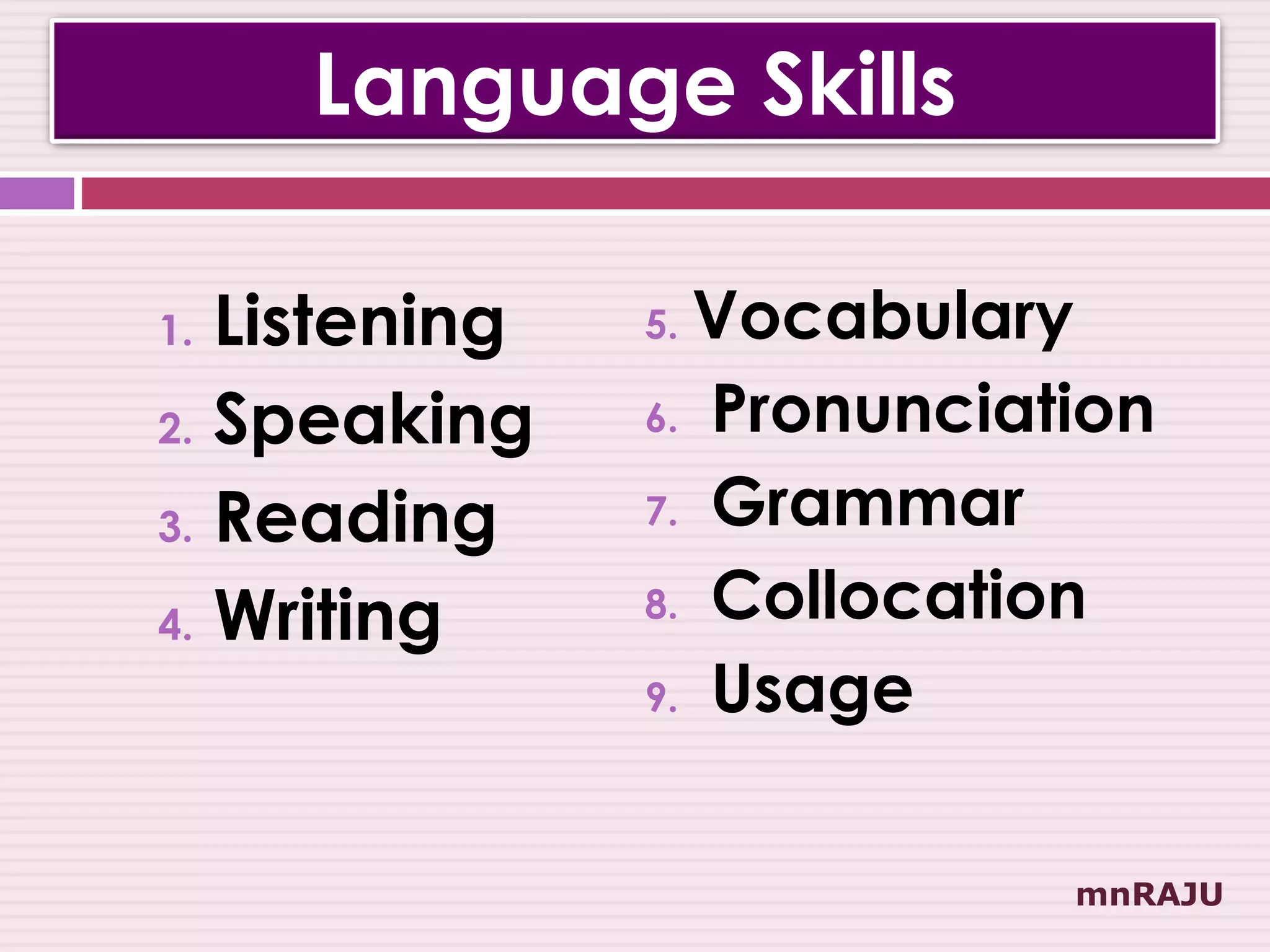 Language Skills

1. Listening
2. Speaking
3. Reading
4. Writing

5. Vocabulary
6. Pronunciation
7. Grammar
8. Collocation
9. Usage

mnRAJU